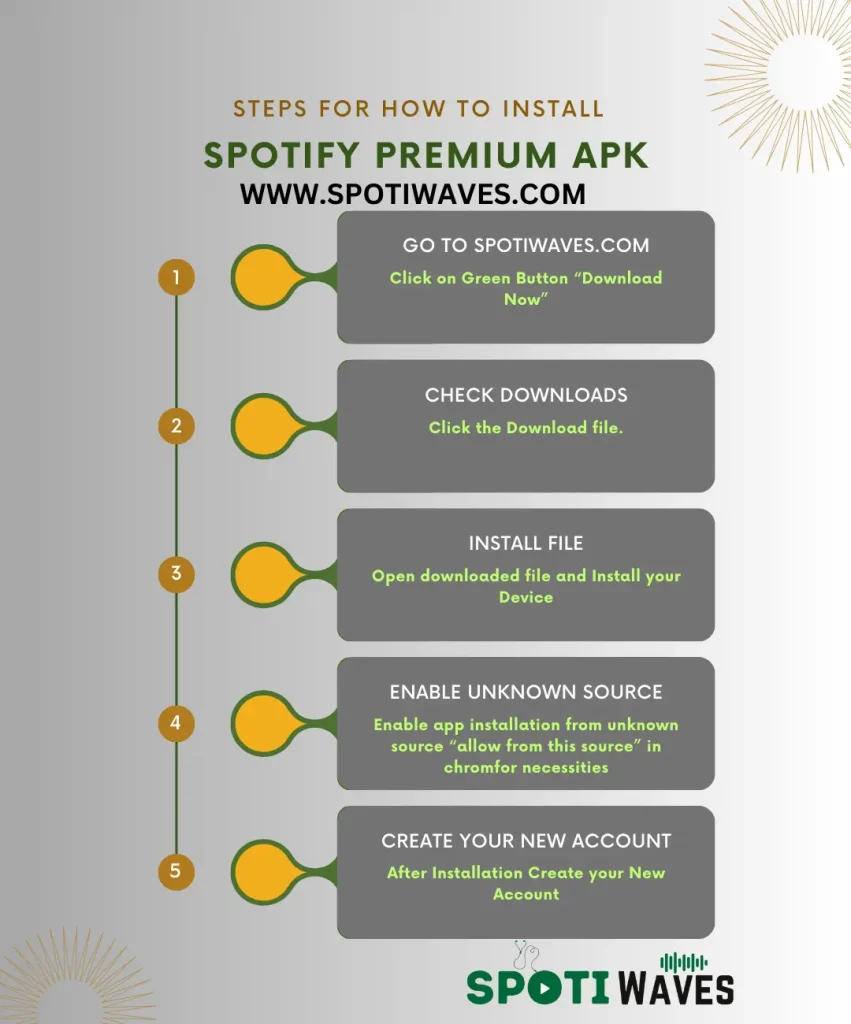 STEPS FOR HOW TO INSTALL

SPOTIFY PREMIUM APK

WWW.SPOTIWAVES.COM

1

GO TO SPOTIWAVES.COM

Click on Green Button “Download Now”

2

CHECK DOWNLOADS

Click the Download file.

3

INSTALL FILE

Open downloaded file and Install your Device

4

ENABLE UNKNOWN SOURCE

Enable app installation from unknown source “allow from this source” in chromfor necessities

5

CREATE YOUR NEW ACCOUNT

After Installation Create your New Account

SPOTI WAVES